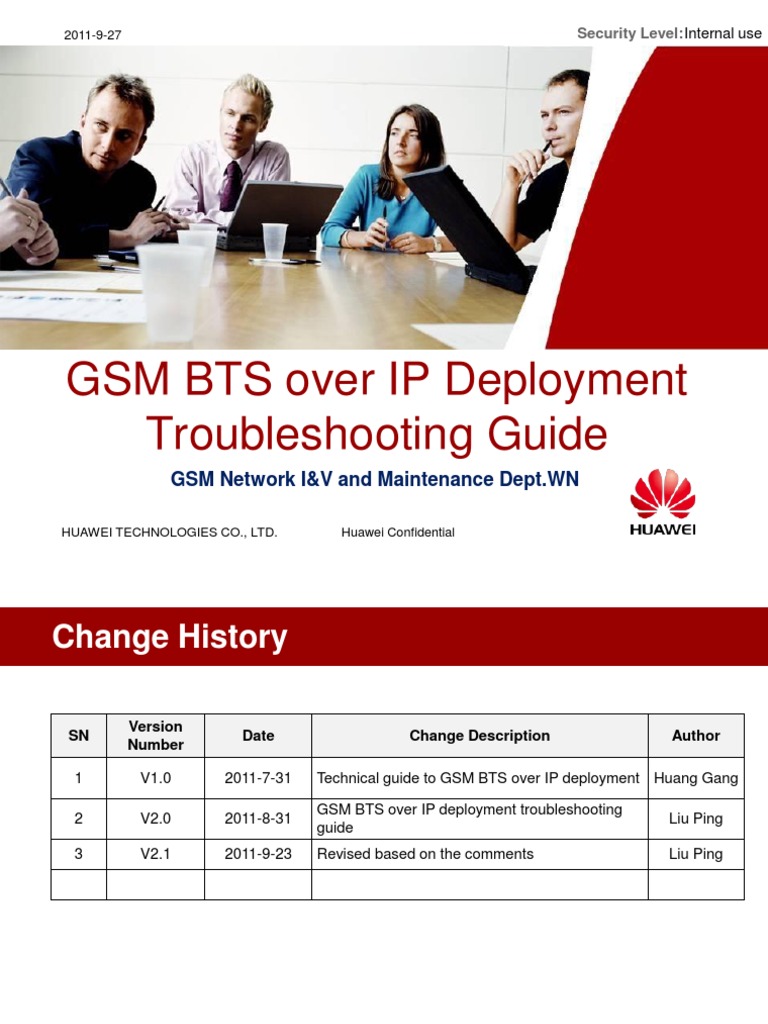 2011-9-27

Security Level:Internal use

GSM BTS over IP Deployment Troubleshooting Guide

GSM Network I&V and Maintenance Dept.WN

HUAWEI TECHNOLOGIES CO., LTD.

Huawei Confidential

HUAWEI

Change History

| SN | Version Number | Date | Change Description | Author |
|---|---|---|---|---|
| 1 | V1.0 | 2011-7-31 | Technical guide to GSM BTS over IP deployment | Huang Gang |
| 2 | V2.0 | 2011-8-31 | GSM BTS over IP deployment troubleshooting guide | Liu Ping |
| 3 | V2.1 | 2011-9-23 | Revised based on the comments | Liu Ping |
| | | | | |